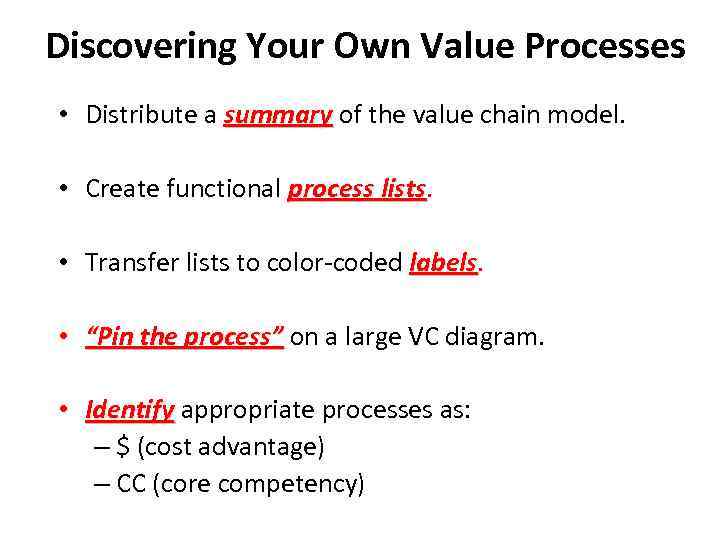 Discovering Your Own Value Processes

• Distribute a summary of the value chain model.

• Create functional process lists.

• Transfer lists to color-coded labels.

• "Pin the process" on a large VC diagram.

• Identify appropriate processes as:
– \$ (cost advantage)
– CC (core competency)